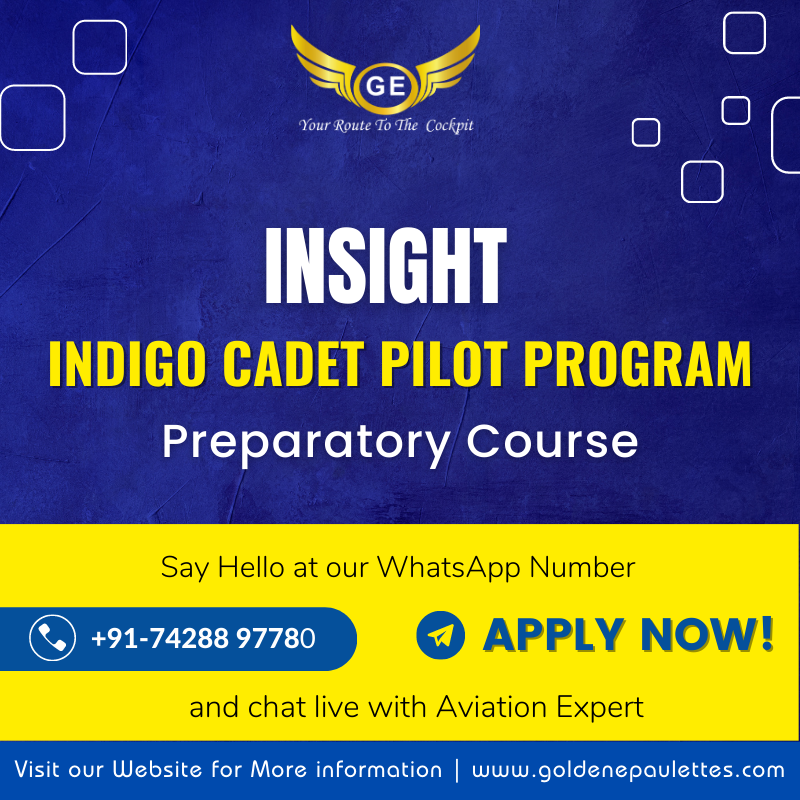 GE
Your Route To The Cockpit

INSIGHT
INDIGO CADET PILOT PROGRAM
Preparatory Course

Say Hello at our WhatsApp Number

+91-74288 97780

APPLY NOW!

and chat live with Aviation Expert

Visit our Website for More information | www.goldenepaulettes.com